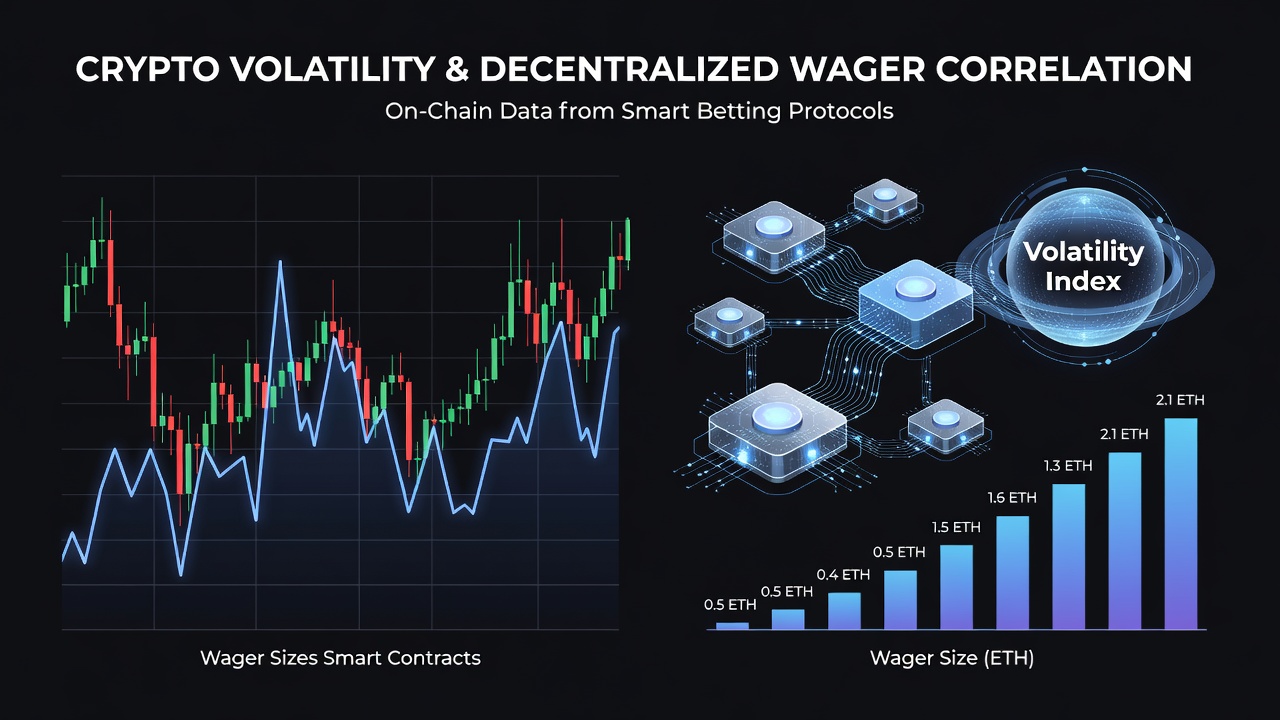 CRYPTO VOLATILITY & DECENTRALIZED WAGER CORRELATION

On-Chain Data from Smart Betting Protocols

Volatility Index

0.5 ETH
0.5 ETH
0.4 ETH
0.5 ETH
1.5 ETH
1.6 ETH
1.3 ETH
2.1 ETH
2.1 ETH

Wager Sizes Smart Contracts

Wager Size (ETH)